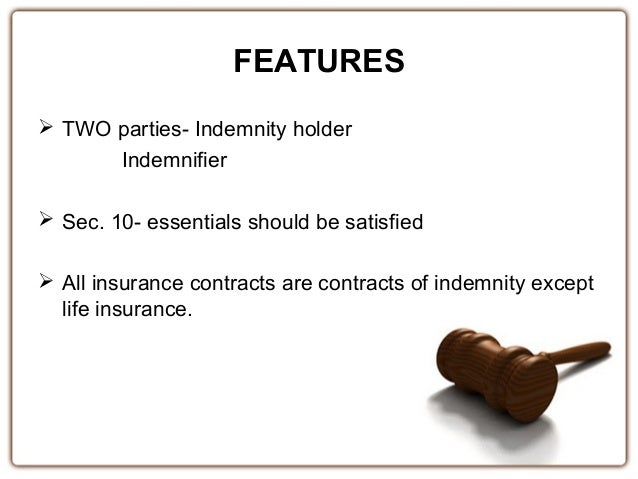 FEATURES

➢ TWO parties- Indemnity holder
Indemnifier

➢ Sec. 10- essentials should be satisfied

➢ All insurance contracts are contracts of indemnity except life insurance.